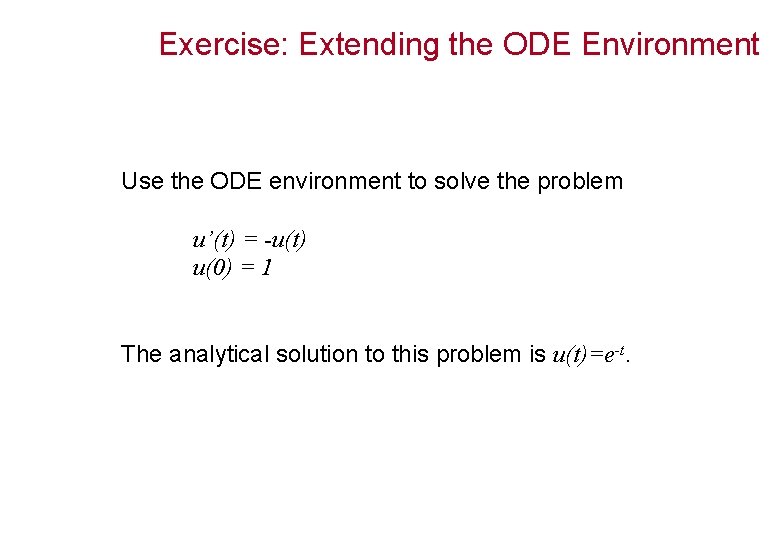 Exercise: Extending the ODE Environment

Use the ODE environment to solve the problem

$u'(t) = -u(t)$
$u(0) = 1$

The analytical solution to this problem is $u(t)=e^{-t}$.